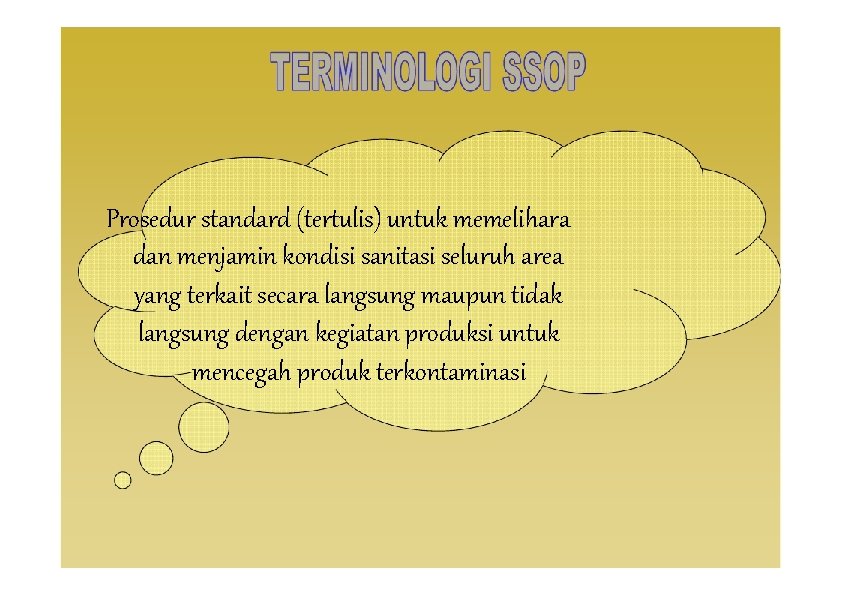 TERMINOLOGI SSOP

Prosedur standard (tertulis) untuk memelihara dan menjamin kondisi sanitasi seluruh area yang terkait secara langsung maupun tidak langsung dengan kegiatan produksi untuk mencegah produk terkontaminasi